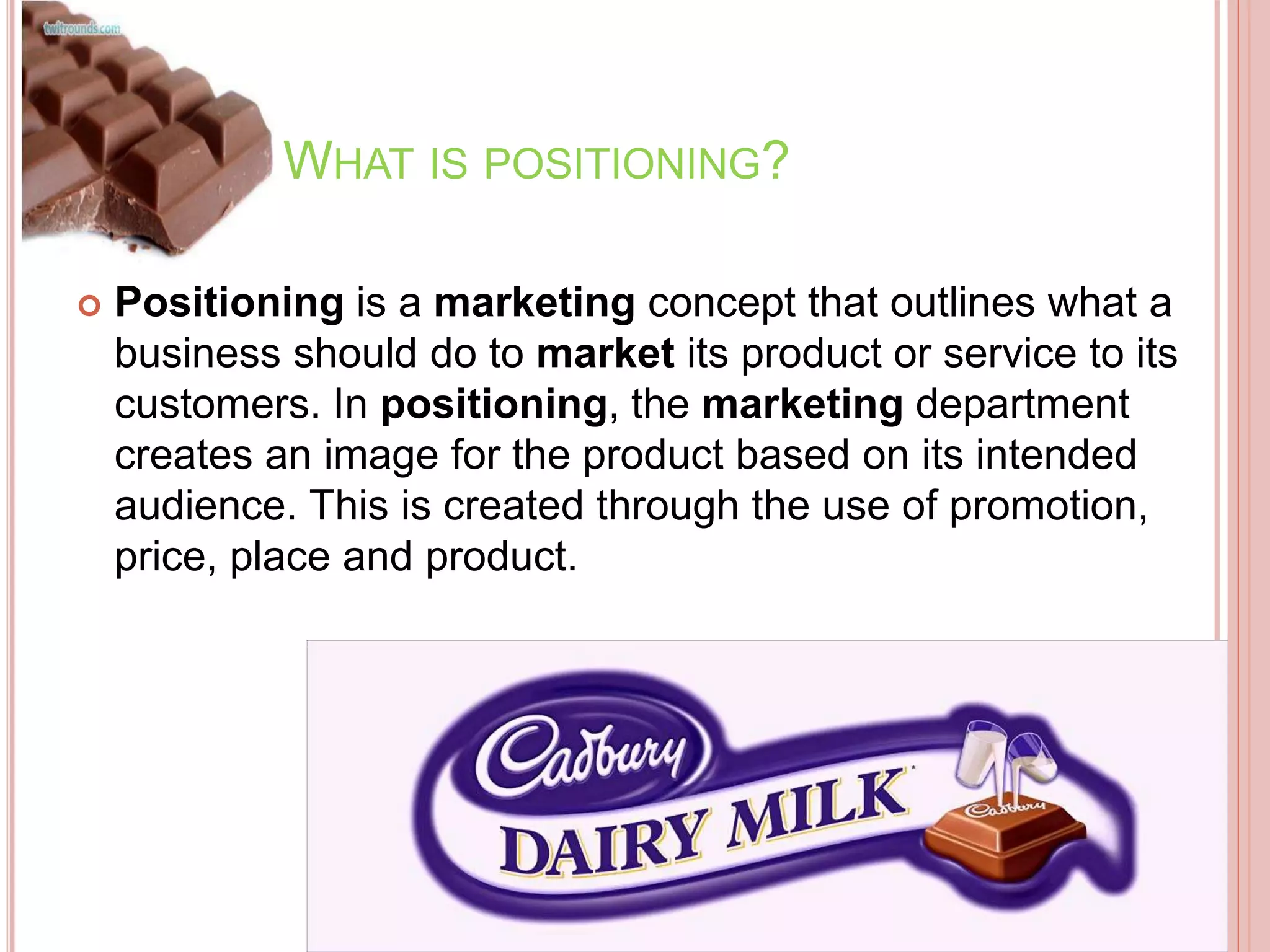 twitrounds.com

WHAT IS POSITIONING?

Positioning is a marketing concept that outlines what a business should do to market its product or service to its customers. In positioning, the marketing department creates an image for the product based on its intended audience. This is created through the use of promotion, price, place and product.

Cadbury
DAIRY MILK
Cadbury